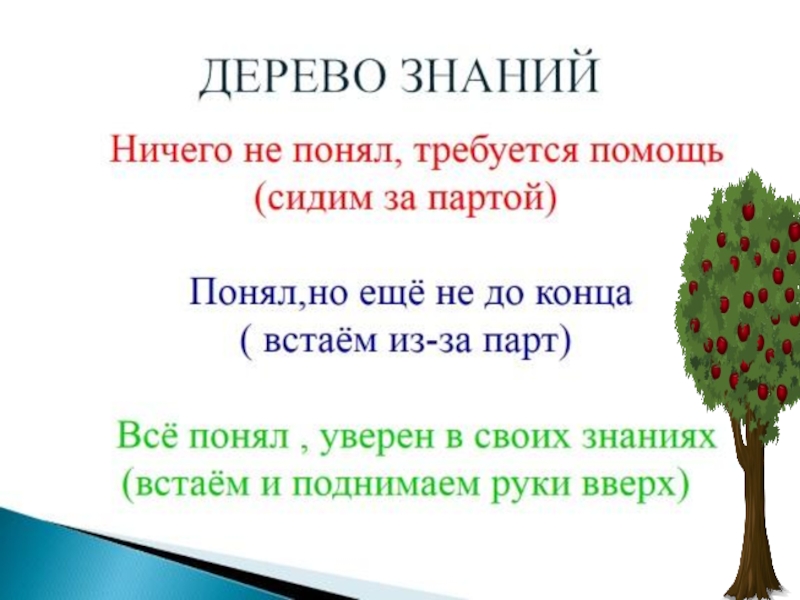 ДЕРЕВО ЗНАНИЙ

Ничего не понял, требуется помощь
(сидим за партой)

Понял,но ещё не до конца
( встаём из-за парт)

Всё понял , уверен в своих знаниях
(встаём и поднимаем руки вверх)